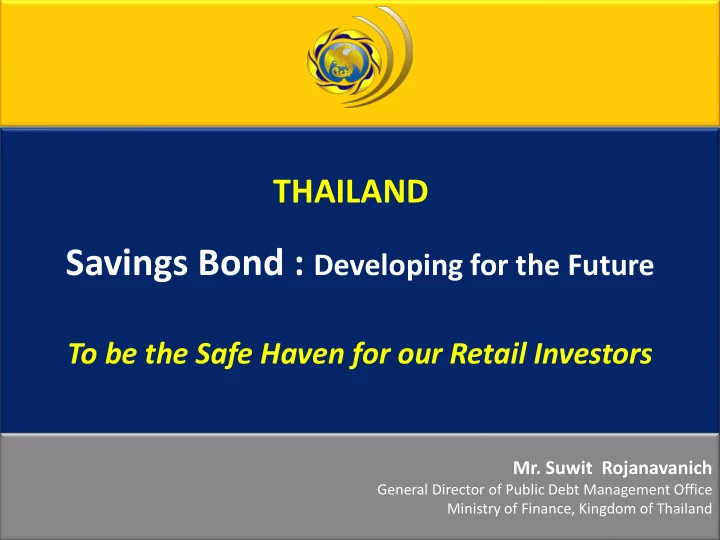 THAILAND

Savings Bond : Developing for the Future

To be the Safe Haven for our Retail Investors

Mr. Suwit Rojanavanich
General Director of Public Debt Management Office
Ministry of Finance, Kingdom of Thailand